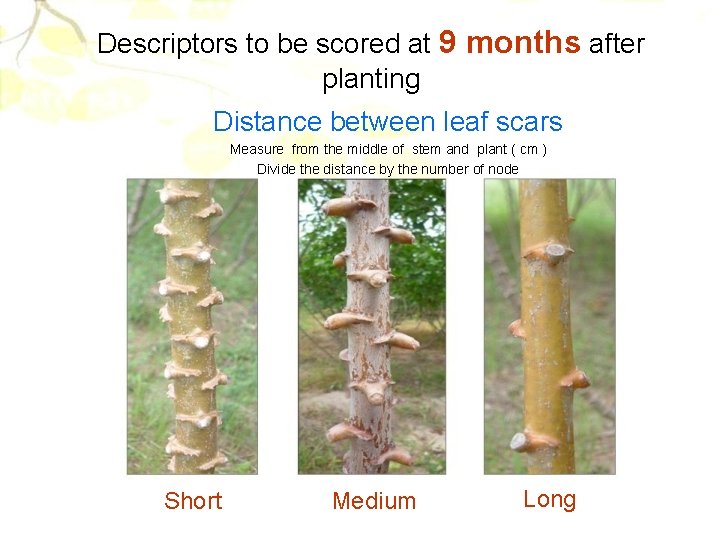 Descriptors to be scored at 9 months after planting

Distance between leaf scars

Measure from the middle of stem and plant ( cm )

Divide the distance by the number of node

Short

Medium

Long